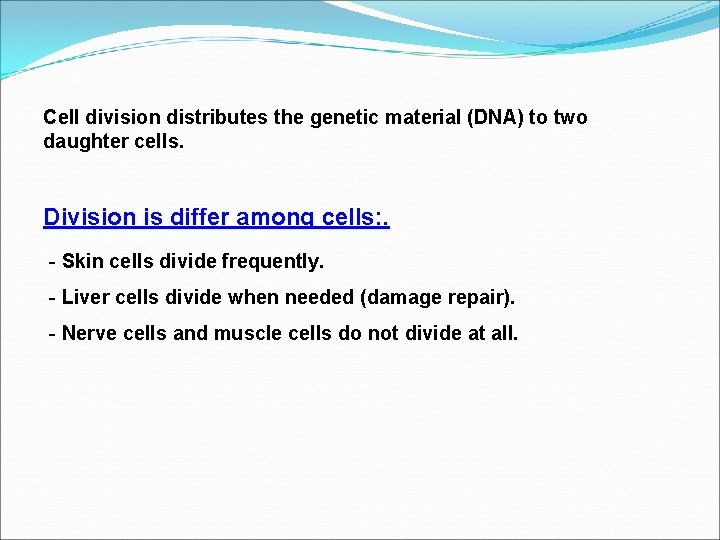 Cell division distributes the genetic material (DNA) to two daughter cells.

Division is differ among cells:.

- Skin cells divide frequently.

- Liver cells divide when needed (damage repair).

- Nerve cells and muscle cells do not divide at all.